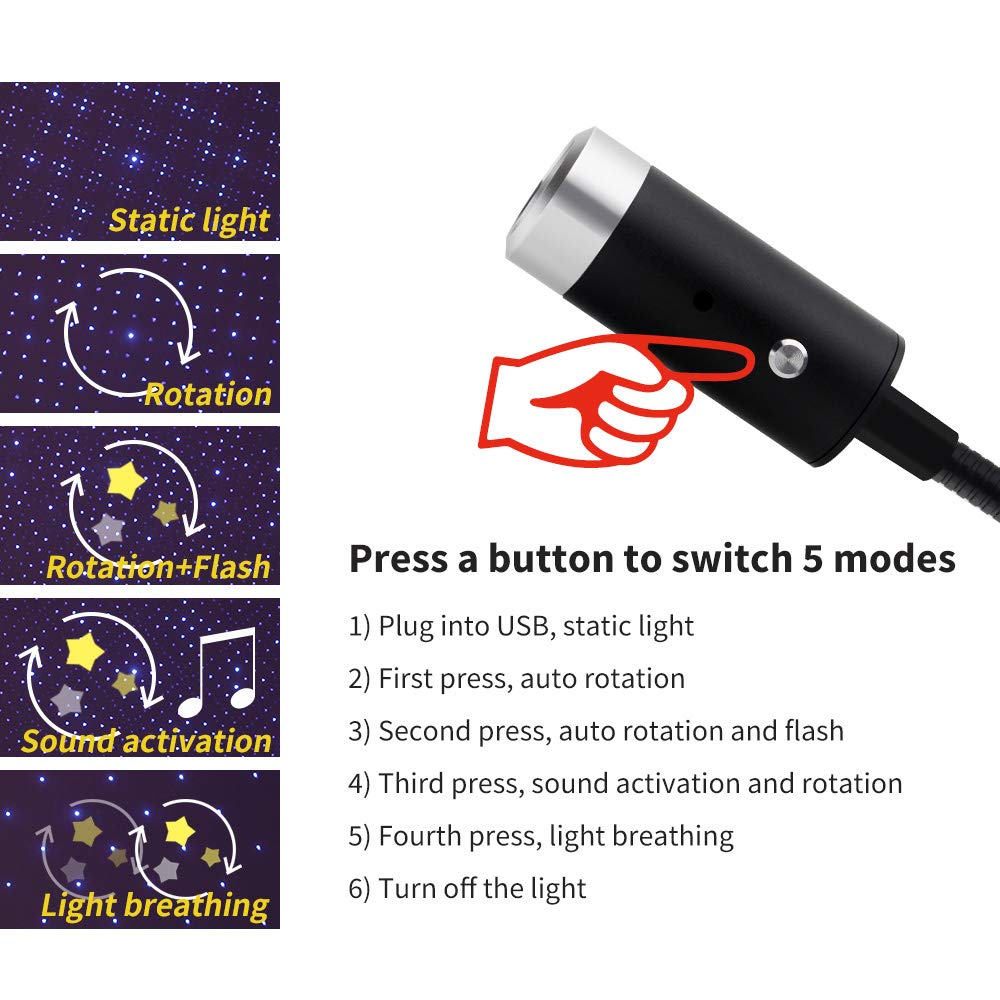 Static light

Rotation

Rotation+Flash

Sound activation

Light breathing

Press a button to switch 5 modes

1) Plug into USB, static light

2) First press, auto rotation

3) Second press, auto rotation and flash

4) Third press, sound activation and rotation

5) Fourth press, light breathing

6) Turn off the light